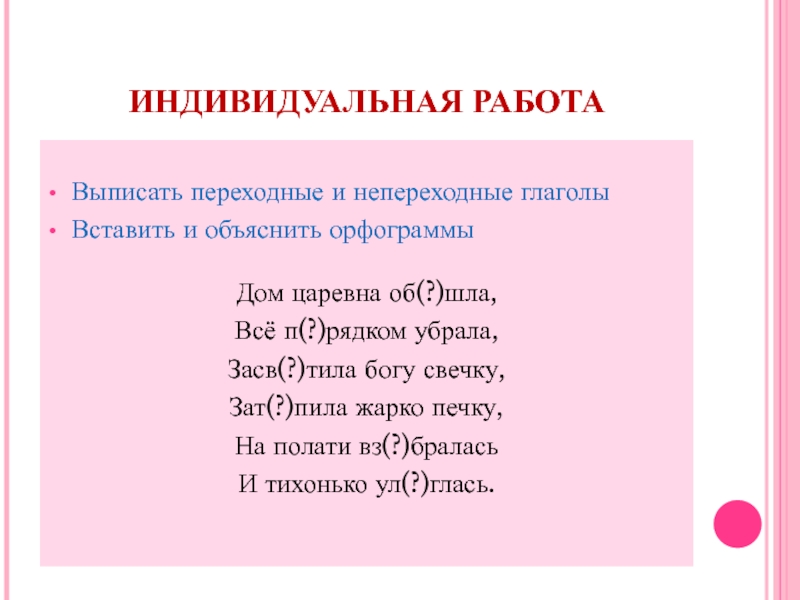 ИНДИВИДУАЛЬНАЯ РАБОТА

• Выписать переходные и непереходные глаголы
• Вставить и объяснить орфограммы

Дом царевна об(?)шла,
Всё п(?)рядком убрала,
Засв(?)тила богу свечку,
Зат(?)пила жарко печку,
На полати вз(?)бралась
И тихонько ул(?)глась.